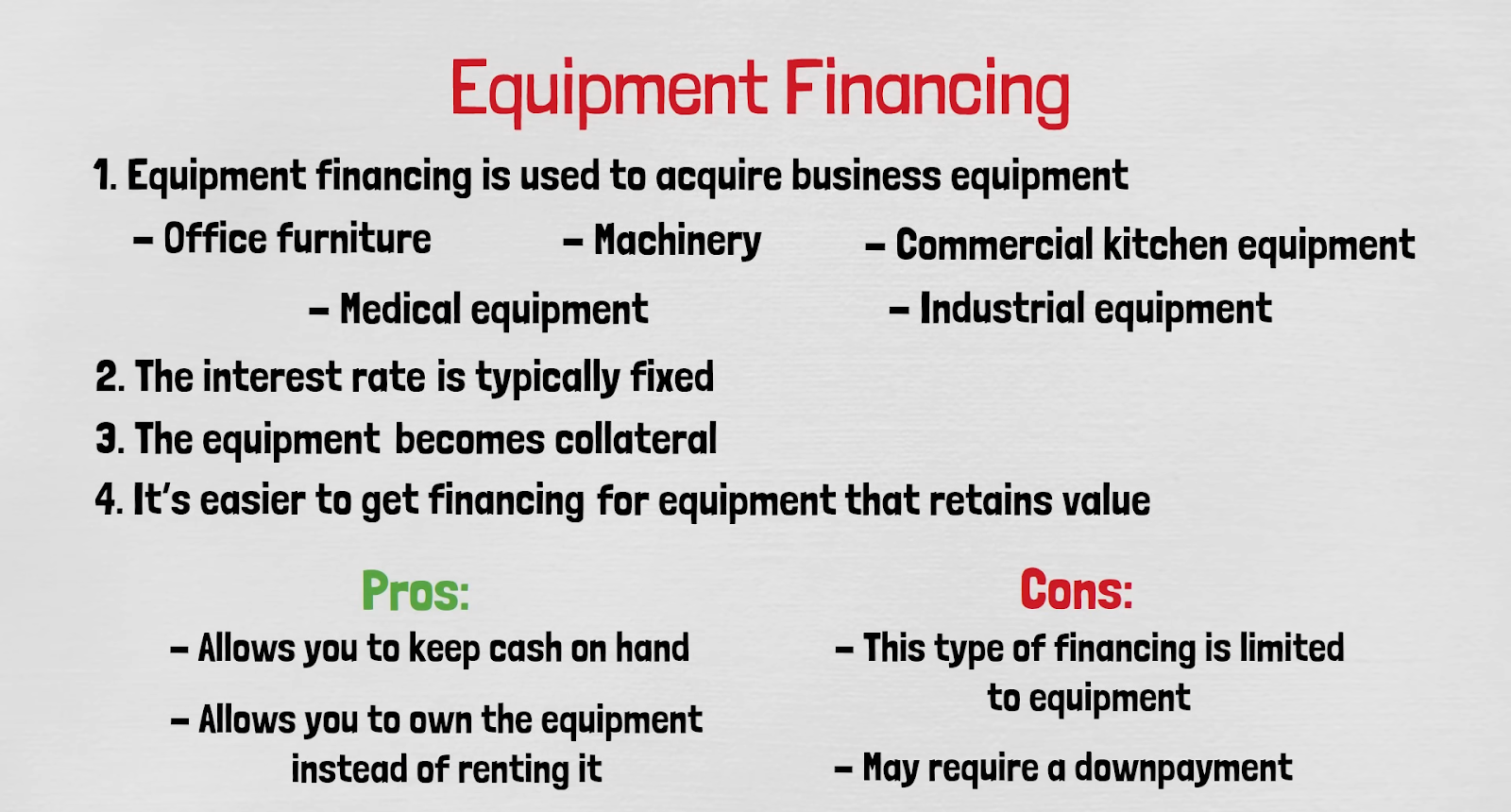 Equipment Financing

1. Equipment financing is used to acquire business equipment

– Office furniture – Machinery – Commercial kitchen equipment

– Medical equipment – Industrial equipment

2. The interest rate is typically fixed

3. The equipment becomes collateral

4. It's easier to get financing for equipment that retains value

Pros:

– Allows you to keep cash on hand

– Allows you to own the equipment instead of renting it

Cons:

– This type of financing is limited to equipment

– May require a downpayment